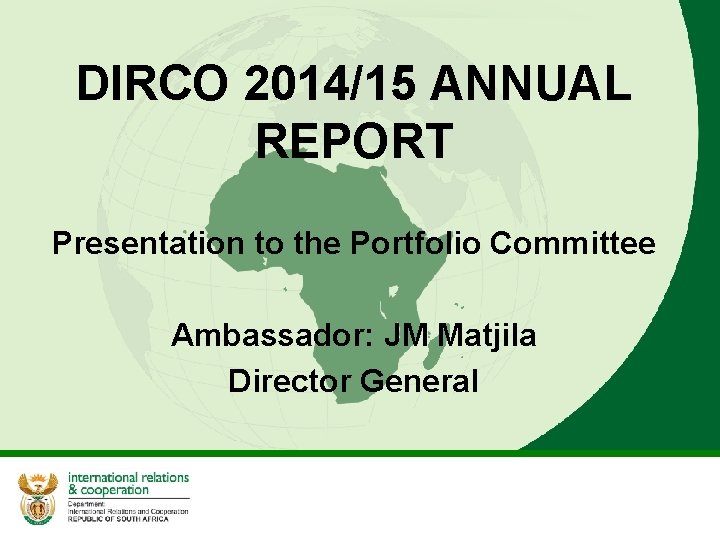 DIRCO 2014/15 ANNUAL REPORT

Presentation to the Portfolio Committee

Ambassador: JM Matjila
Director General

international relations & cooperation
Department:
International Relations and Cooperation
REPUBLIC OF SOUTH AFRICA